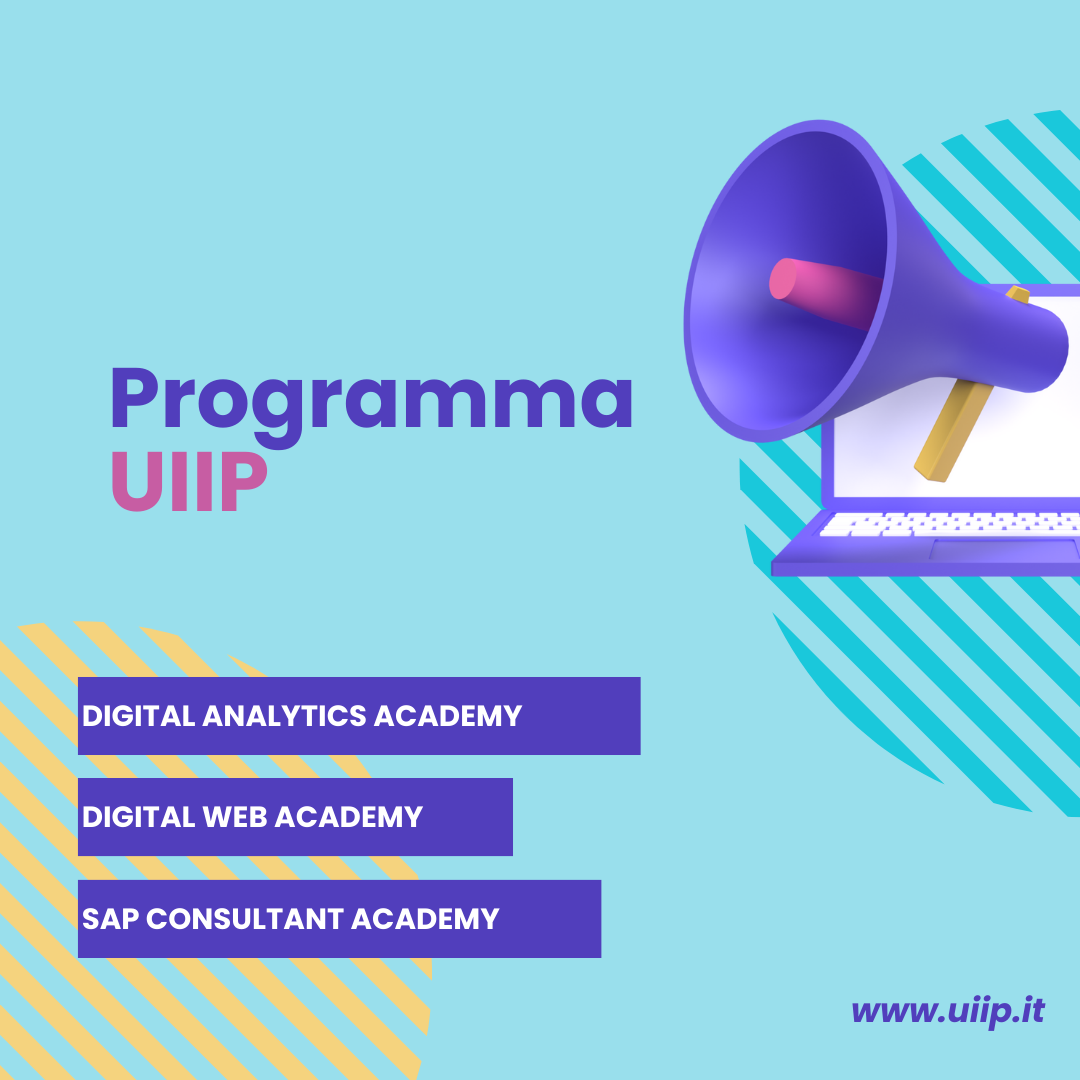 Programma
UIIP

DIGITAL ANALYTICS ACADEMY

DIGITAL WEB ACADEMY

SAP CONSULTANT ACADEMY

www.uiip.it